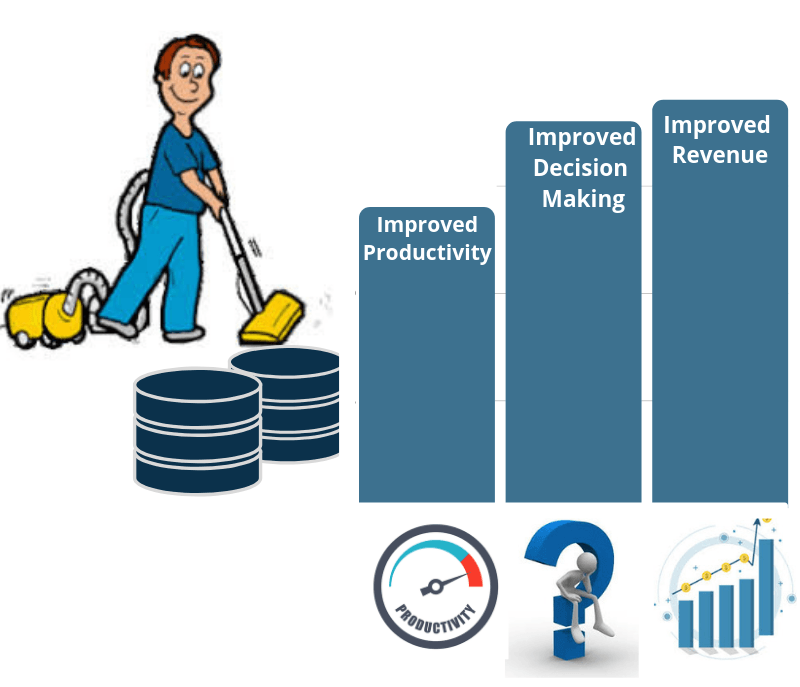 Improved Productivity

Improved Decision Making

Improved Revenue

PRODUCTIVITY